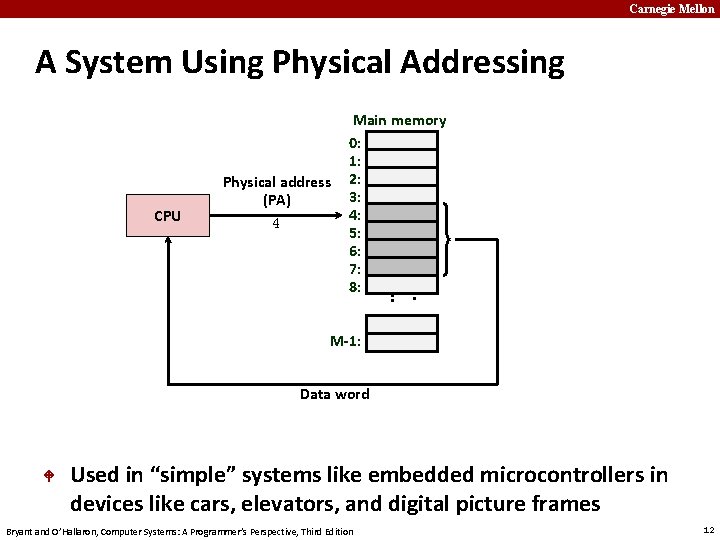 Carnegie Mellon

A System Using Physical Addressing

Main memory
0:
1:
2:
3:
4:
5:
6:
7:
8:
M-1:

CPU

Physical address (PA)

4

Data word

Used in “simple” systems like embedded microcontrollers in devices like cars, elevators, and digital picture frames

Bryant and O’Hallaron, Computer Systems: A Programmer’s Perspective, Third Edition

12